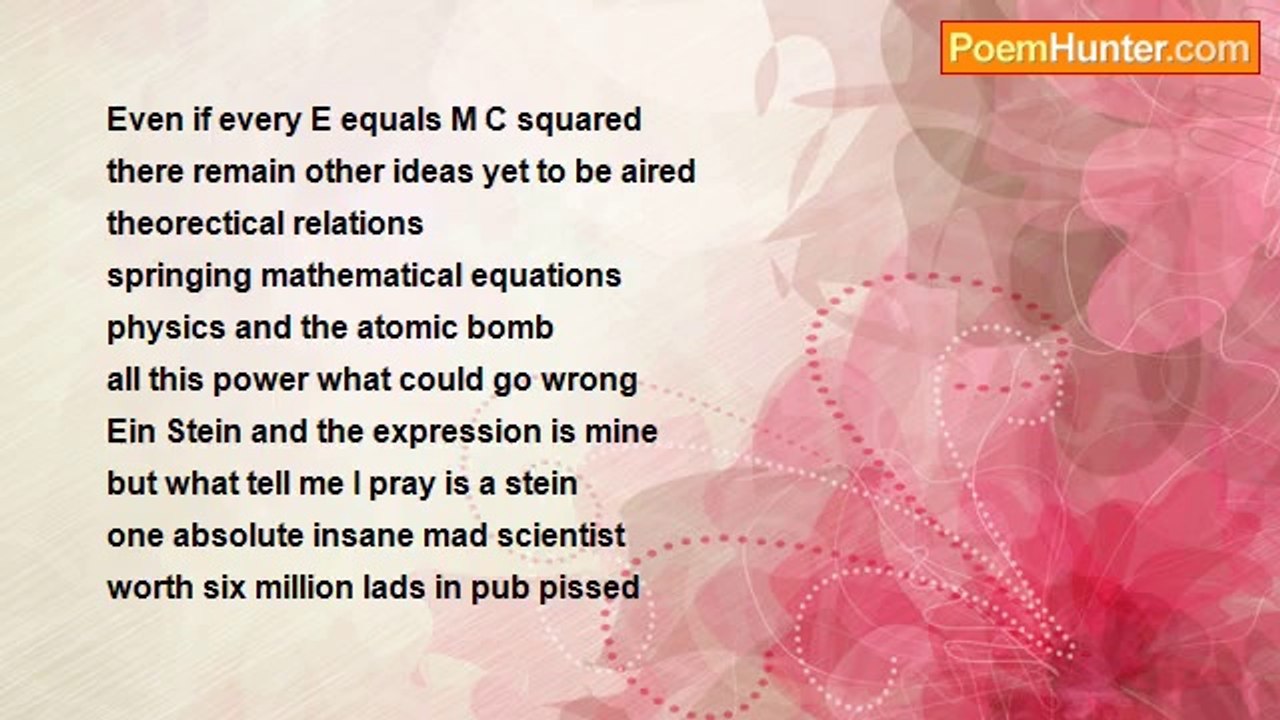 PoemHunter.com

Even if every E equals M C squared
there remain other ideas yet to be aired
theorectical relations
springing mathematical equations
physics and the atomic bomb
all this power what could go wrong
Ein Stein and the expression is mine
but what tell me I pray is a stein
one absolute insane mad scientist
worth six million lads in pub pissed